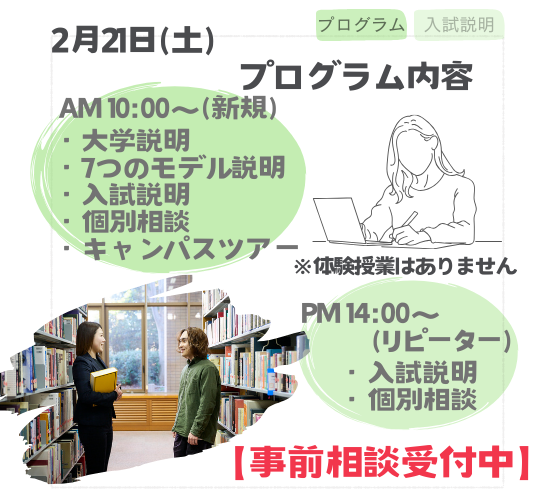 プログラム　入試説明

2月21日(土)

プログラム内容

AM 10:00～(新規)
・大学説明
・7つのモデル説明
・入試説明
・個別相談
・キャンパスツアー

※体験授業はありません

PM 14:00～
(リピーター)
・入試説明
・個別相談

【事前相談受付中】